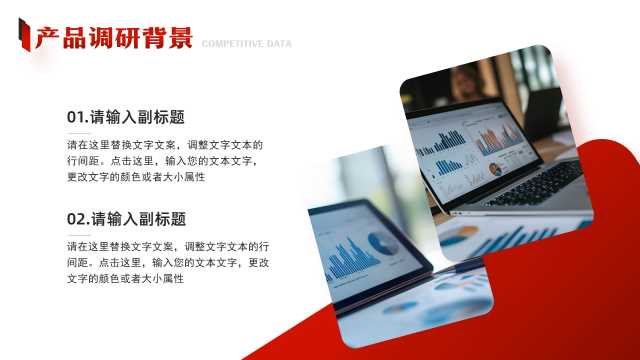 产品调研背景 COMPETITIVE DATA

01.请输入副标题

请在这里替换文字文案，调整文字文本的行间距。点击这里，输入您的文本文字，更改文字的颜色或者大小属性

02.请输入副标题

请在这里替换文字文案，调整文字文本的行间距。点击这里，输入您的文本文字，更改文字的颜色或者大小属性